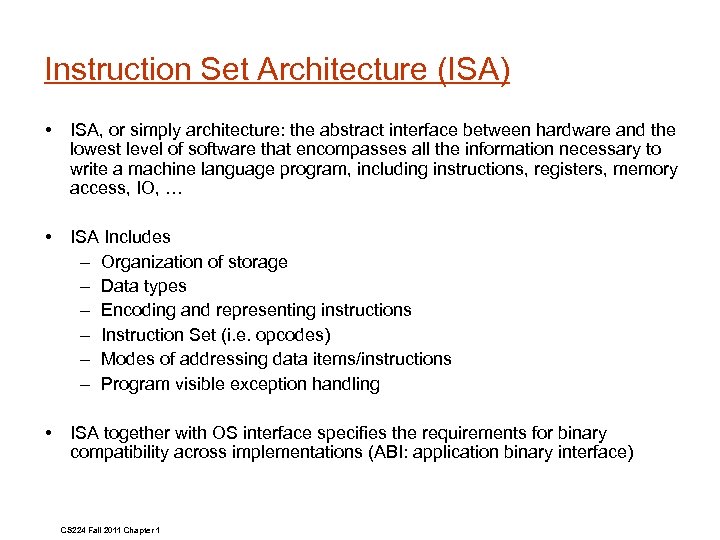 Instruction Set Architecture (ISA)

• ISA, or simply architecture: the abstract interface between hardware and the lowest level of software that encompasses all the information necessary to write a machine language program, including instructions, registers, memory access, IO, …

• ISA Includes
– Organization of storage
– Data types
– Encoding and representing instructions
– Instruction Set (i.e. opcodes)
– Modes of addressing data items/instructions
– Program visible exception handling

• ISA together with OS interface specifies the requirements for binary compatibility across implementations (ABI: application binary interface)

CS224 Fall 2011 Chapter 1